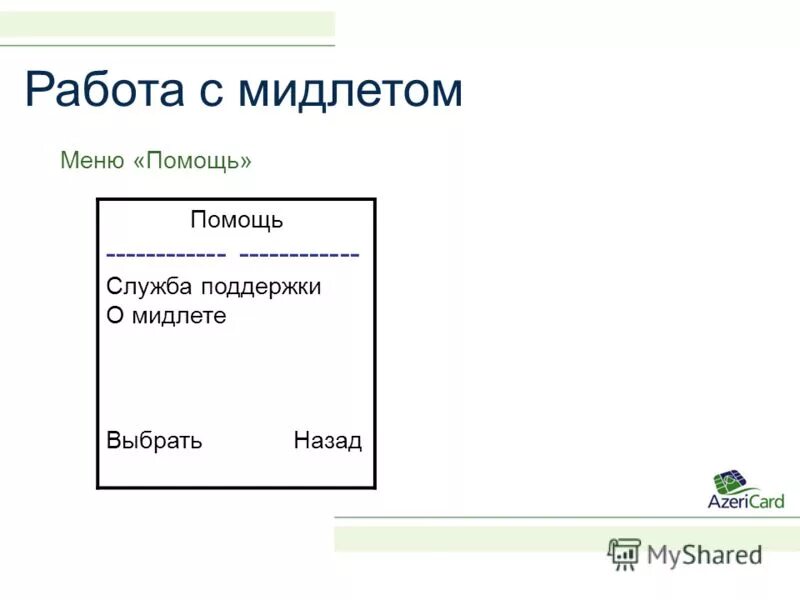 Работа с мидлетом

Меню «Помощь»

Помощь
------------ ------------
Служба поддержки
О мидлете

Выбрать Назад

AzeriCard

MyShared